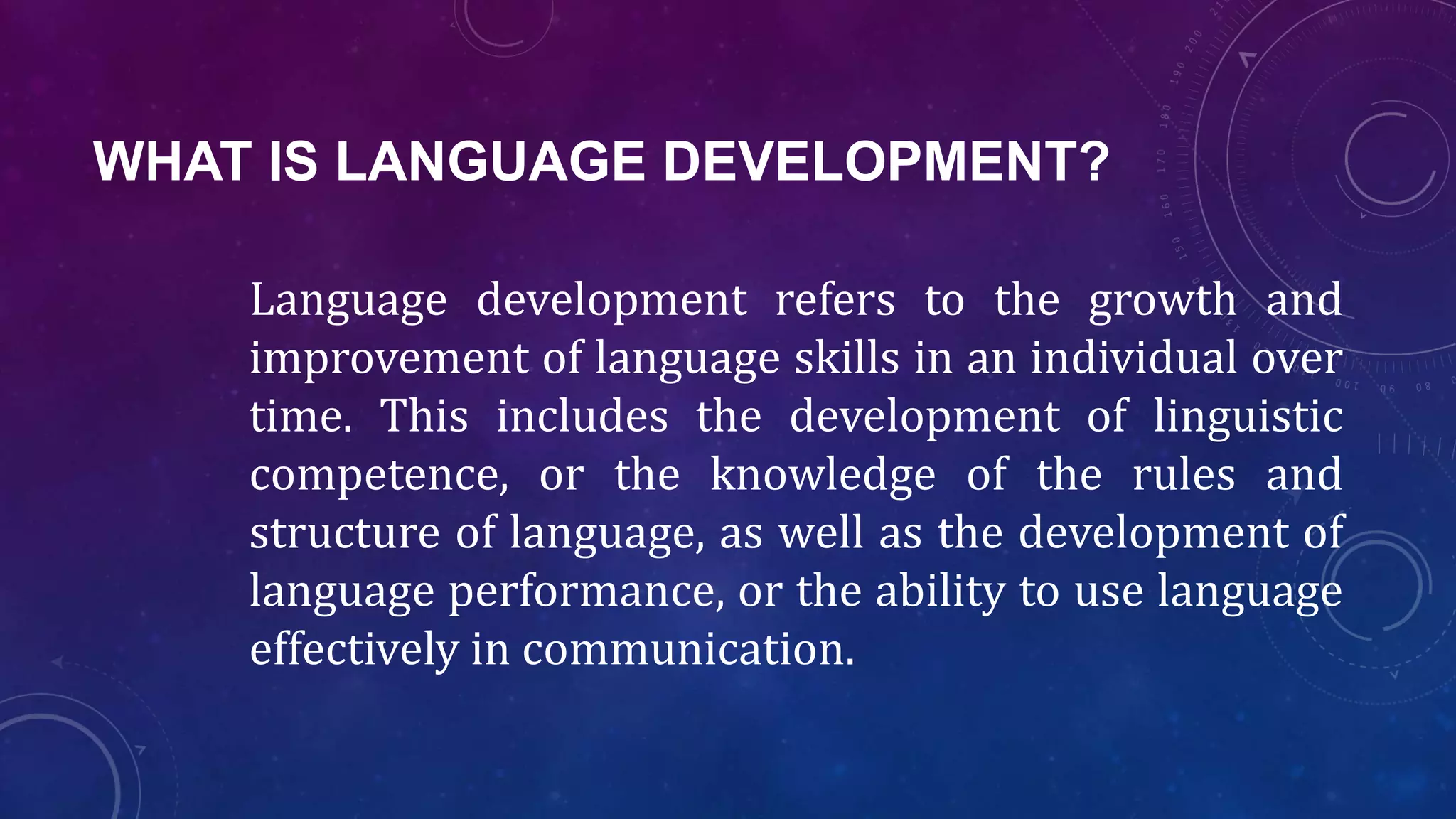 WHAT IS LANGUAGE DEVELOPMENT?

Language development refers to the growth and improvement of language skills in an individual over time. This includes the development of linguistic competence, or the knowledge of the rules and structure of language, as well as the development of language performance, or the ability to use language effectively in communication.